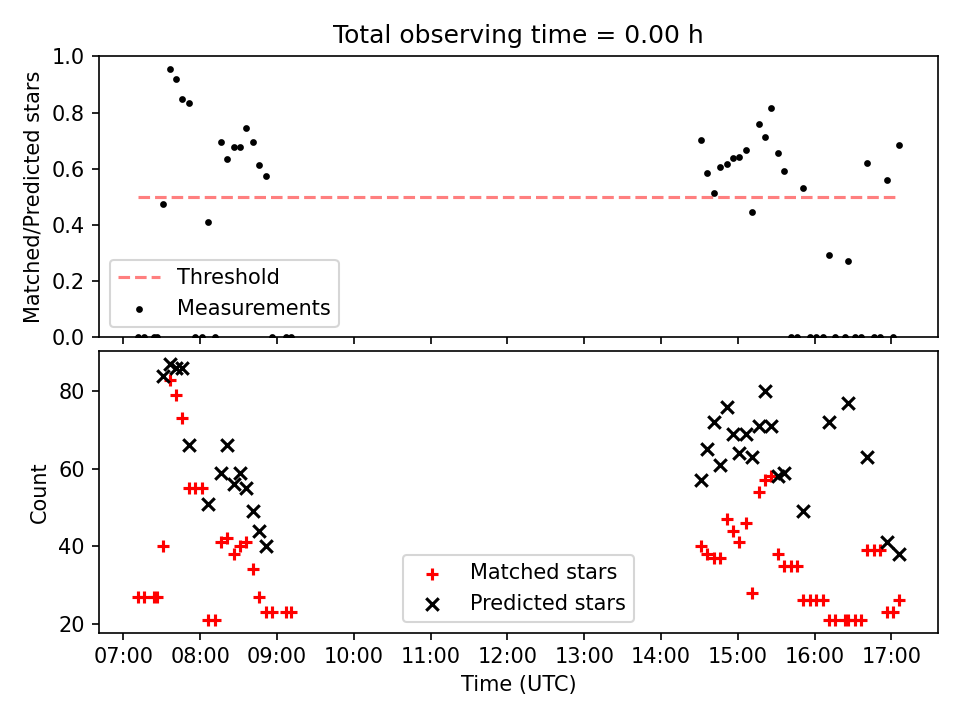 Total observing time = 0.00 h

Matched/Predicted stars

1.0
0.8
0.6
0.4
0.2
0.0

Threshold
Measurements

Count

80
60
40
20

Matched stars
Predicted stars

07:00 08:00 09:00 10:00 11:00 12:00 13:00 14:00 15:00 16:00 17:00

Time (UTC)